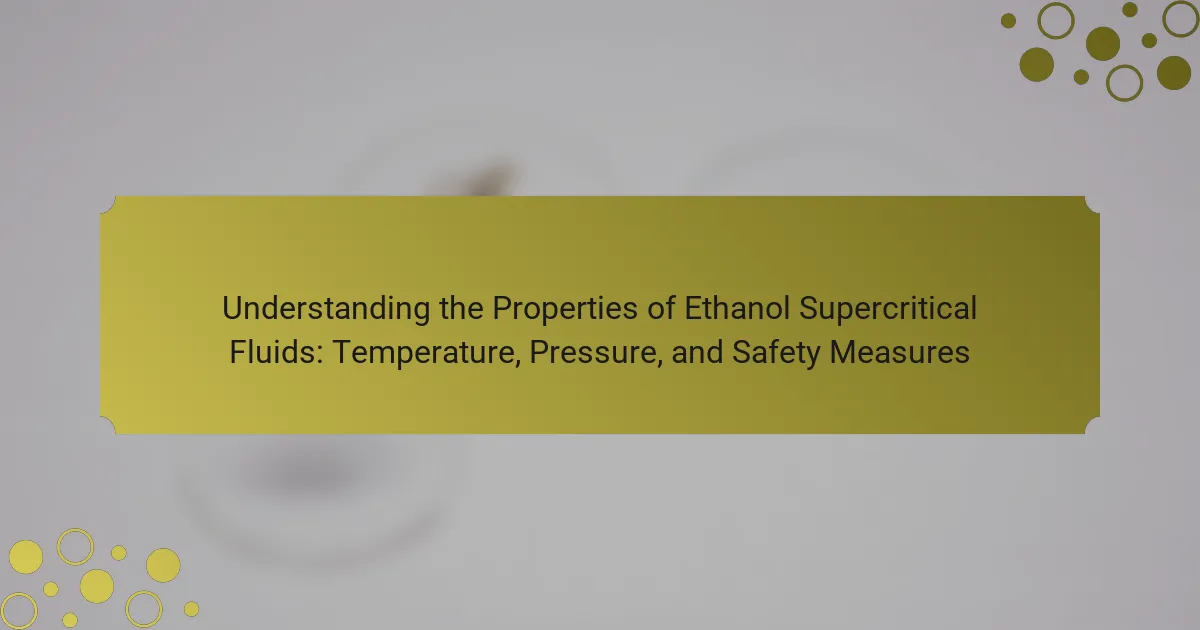 Understanding the Properties of Ethanol Supercritical Fluids: Temperature, Pressure, and Safety Measures